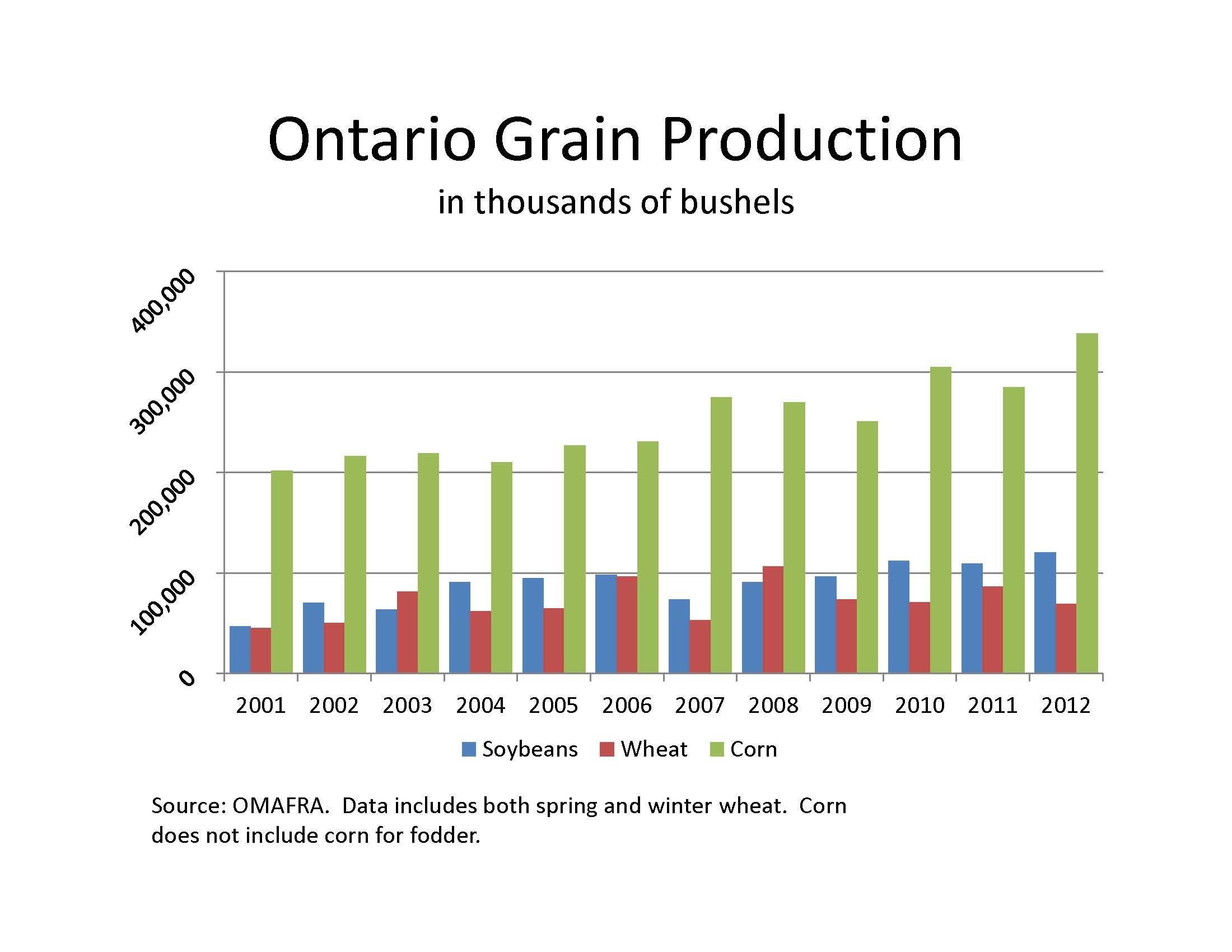 Ontario Grain Production

in thousands of bushels

400,000
300,000
200,000
100,000
0

2001 2002 2003 2004 2005 2006 2007 2008 2009 2010 2011 2012

Soybeans Wheat Corn

Source: OMAFRA. Data includes both spring and winter wheat. Corn does not include corn for fodder.